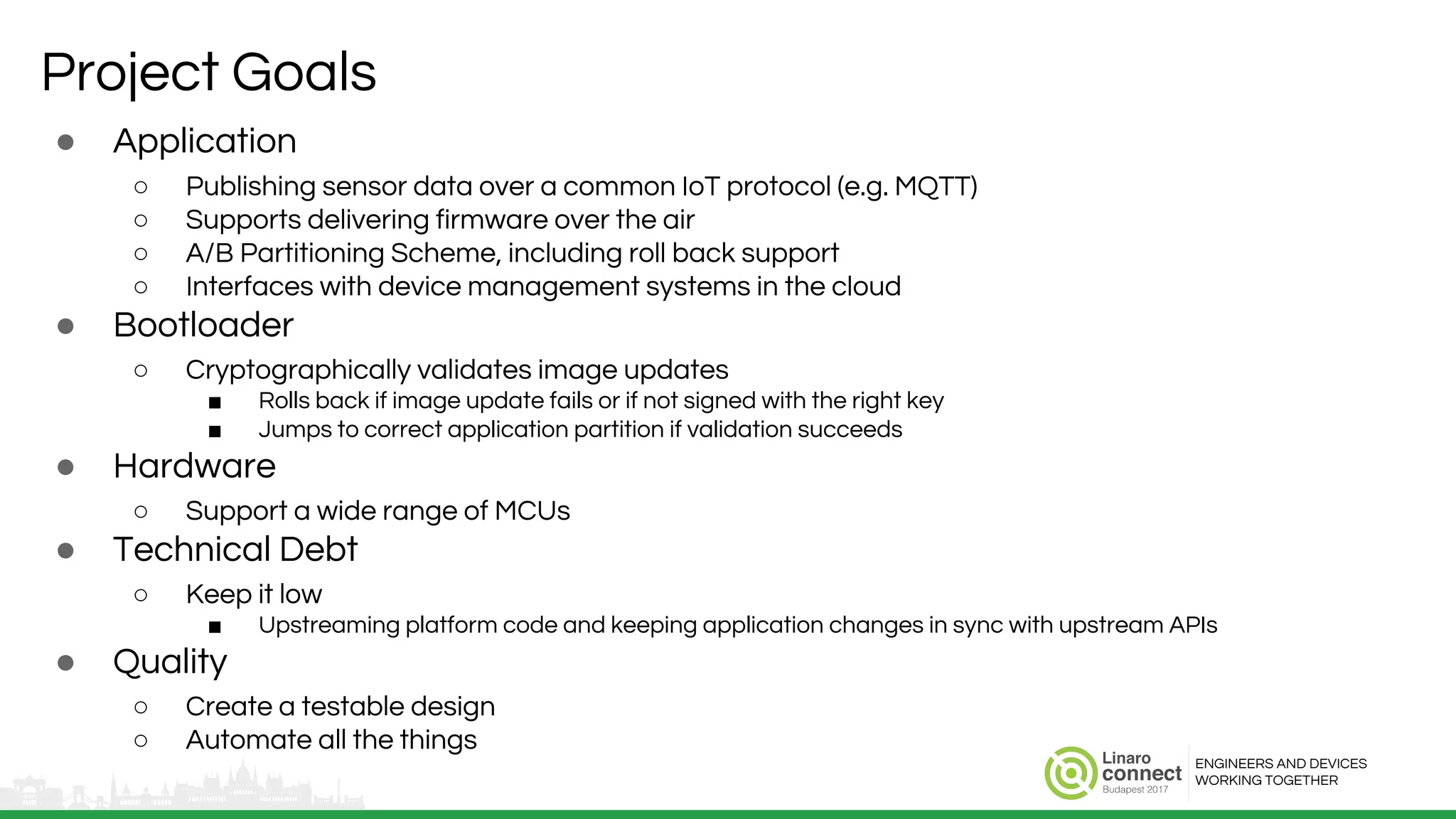 Project Goals

● Application
○ Publishing sensor data over a common IoT protocol (e.g. MQTT)
○ Supports delivering firmware over the air
○ A/B Partitioning Scheme, including roll back support
○ Interfaces with device management systems in the cloud
● Bootloader
○ Cryptographically validates image updates
■ Rolls back if image update fails or if not signed with the right key
■ Jumps to correct application partition if validation succeeds
● Hardware
○ Support a wide range of MCUs
● Technical Debt
○ Keep it low
■ Upstreaming platform code and keeping application changes in sync with upstream APIs
● Quality
○ Create a testable design
○ Automate all the things

Linaro connect Budapest 2017
ENGINEERS AND DEVICES WORKING TOGETHER